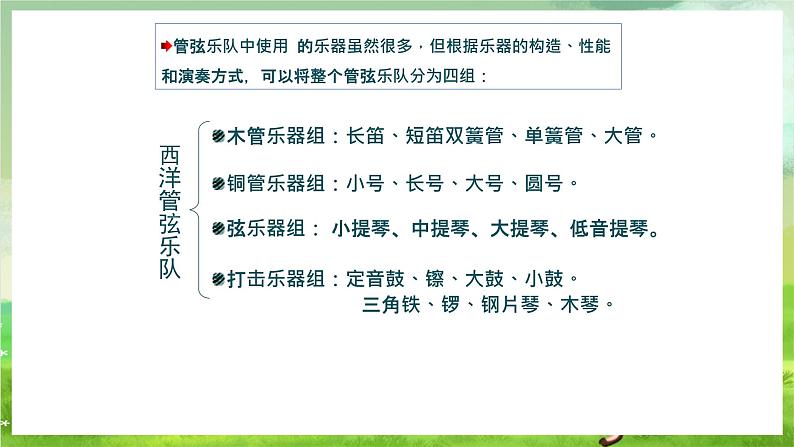 管弦乐队中使用 的乐器虽然很多，但根据乐器的构造、性能和演奏方式，可以将整个管弦乐队分为四组：

西洋管弦乐队

木管乐器组：长笛、短笛双簧管、单簧管、大管。

铜管乐器组：小号、长号、大号、圆号。

弦乐器组： 小提琴、中提琴、大提琴、低音提琴。

打击乐器组：定音鼓、镲、大鼓、小鼓。
三角铁、锣、钢片琴、木琴。